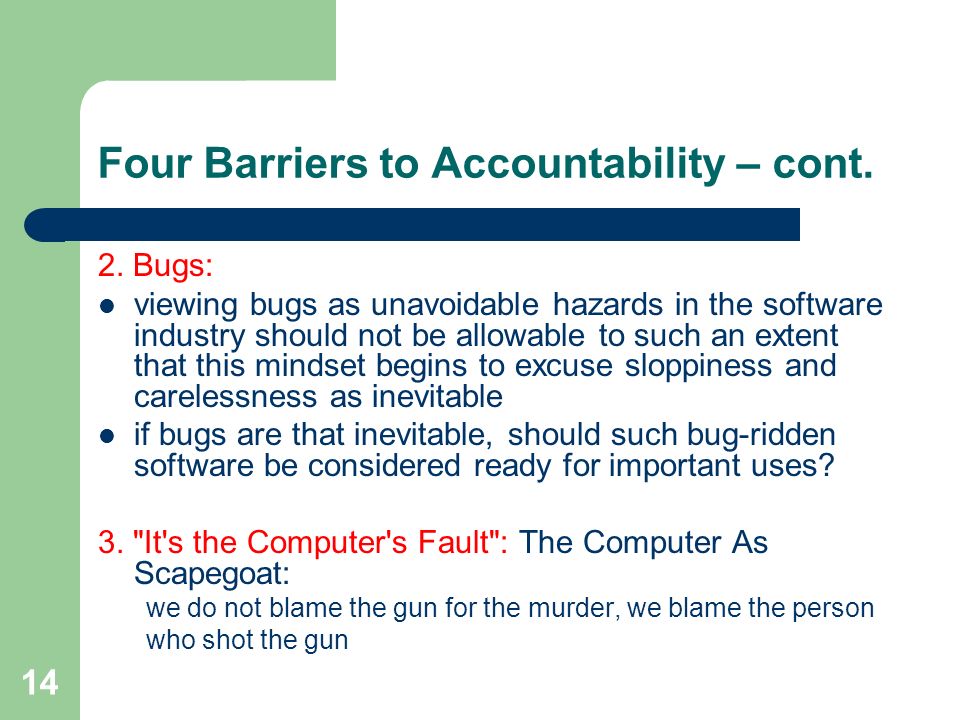 Four Barriers to Accountability – cont.

2. Bugs:

- viewing bugs as unavoidable hazards in the software industry should not be allowable to such an extent that this mindset begins to excuse sloppiness and carelessness as inevitable
- if bugs are that inevitable, should such bug-ridden software be considered ready for important uses?

3. "It's the Computer's Fault": The Computer As Scapegoat:

we do not blame the gun for the murder, we blame the person who shot the gun

14